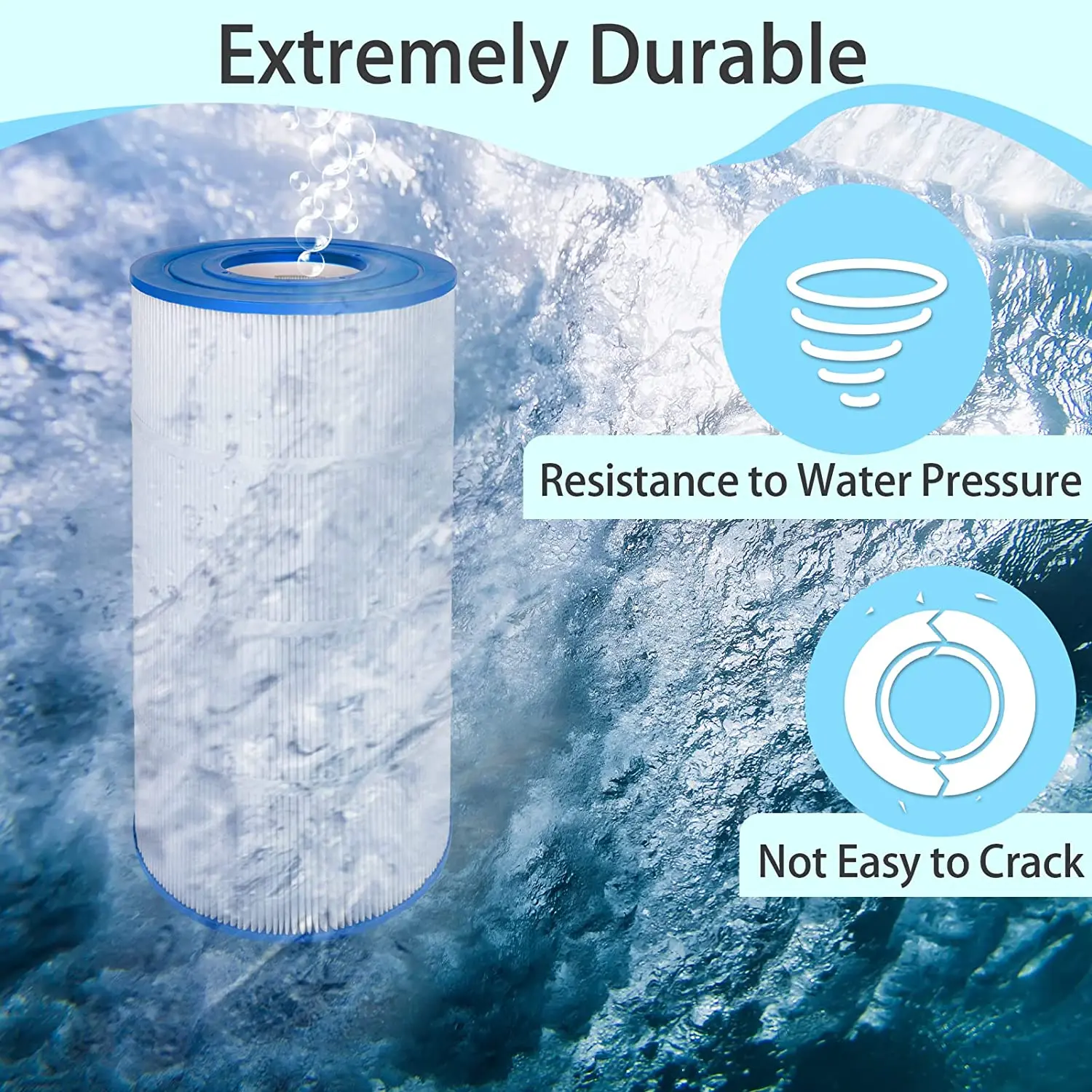 Extremely Durable

Resistance to Water Pressure

Not Easy to Crack